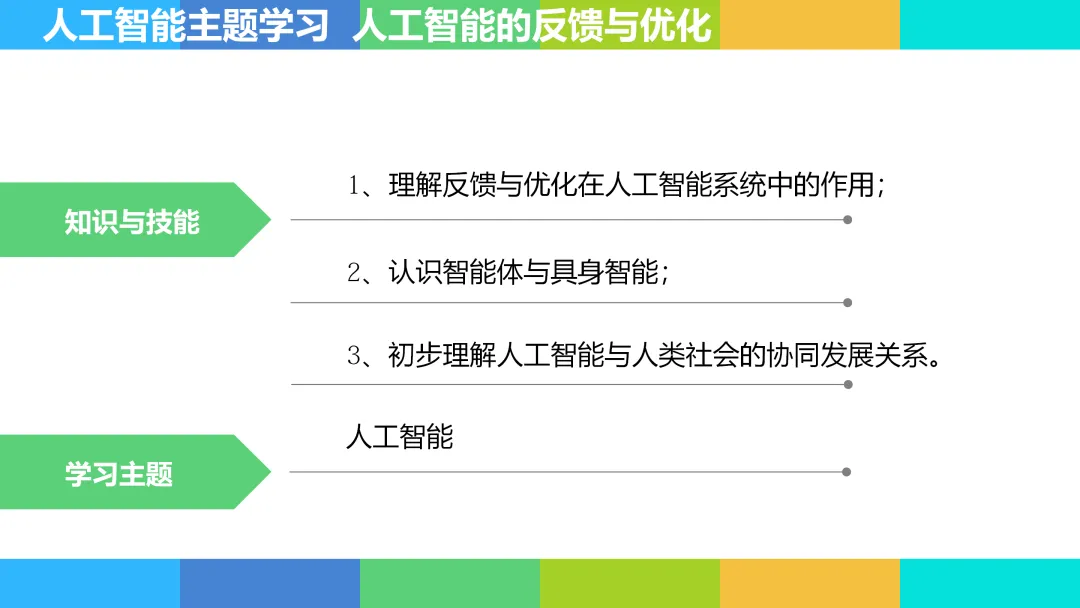 人工智能主题学习 人工智能的反馈与优化

知识与技能

1、理解反馈与优化在人工智能系统中的作用；

2、认识智能体与具身智能；

3、初步理解人工智能与人类社会的协同发展关系。

学习主题

人工智能